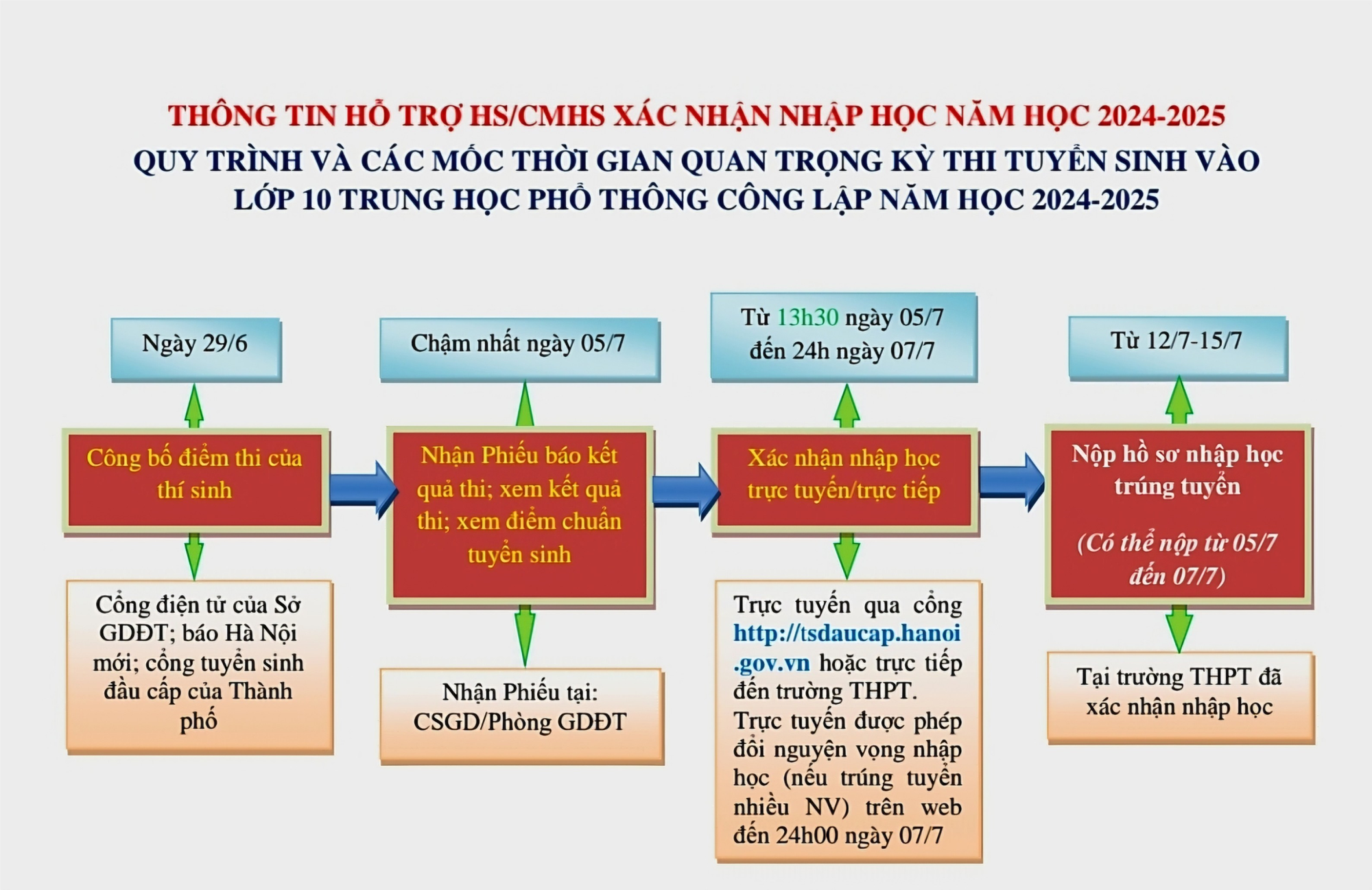 THÔNG TIN HỖ TRỢ HS/CMHS XÁC NHẬN NHẬP HỌC NĂM HỌC 2024-2025

QUY TRÌNH VÀ CÁC MỐC THỜI GIAN QUAN TRỌNG KỲ THI TUYỂN SINH VÀO LỚP 10 TRUNG HỌC PHỔ THÔNG CÔNG LẬP NĂM HỌC 2024-2025

Ngày 29/6

Công bố điểm thi của thí sinh

Cổng điện tử của Sở GDĐT; báo Hà Nội mới; cổng tuyển sinh đầu cấp của Thành phố

Chậm nhất ngày 05/7

Nhận Phiếu báo kết quả thi; xem kết quả thi; xem điểm chuẩn tuyển sinh

Nhận Phiếu tại: CSGD/Phòng GDĐT

Từ 13h30 ngày 05/7 đến 24h ngày 07/7

Xác nhận nhập học trực tuyến/trực tiếp

Trực tuyến qua cổng http://tsdaucap.hanoi.gov.vn hoặc trực tiếp đến trường THPT. Trực tuyến được phép đổi nguyện vọng nhập học (nếu trúng tuyển nhiều NV) trên web đến 24h00 ngày 07/7

Từ 12/7-15/7

Nộp hồ sơ nhập học trúng tuyển

(Có thể nộp từ 05/7 đến 07/7)

Tại trường THPT đã xác nhận nhập học